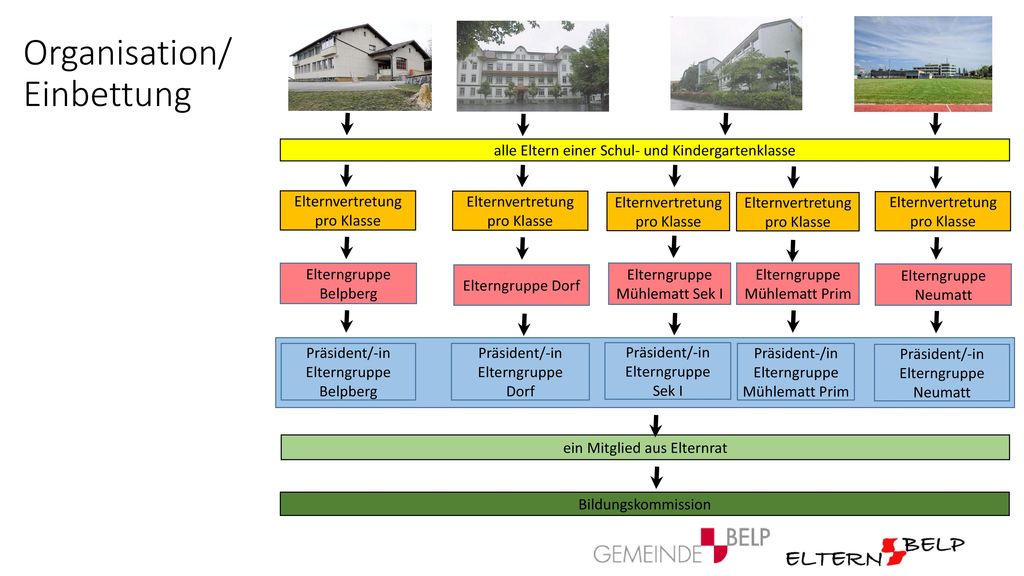 Organisation/
Einbettung

alle Eltern einer Schul- und Kindergartenklasse

Elternvertretung pro Klasse

Elternvertretung pro Klasse

Elternvertretung pro Klasse

Elternvertretung pro Klasse

Elternvertretung pro Klasse

Elterngruppe Belpberg

Elterngruppe Dorf

Elterngruppe Mühlematt Sek I

Elterngruppe Mühlematt Prim

Elterngruppe Neumatt

Präsident/-in Elterngruppe Belpberg

Präsident/-in Elterngruppe Dorf

Präsident/-in Elterngruppe Sek I

Präsident-/in Elterngruppe Mühlematt Prim

Präsident/-in Elterngruppe Neumatt

ein Mitglied aus Elternrat

Bildungskommission

GEMEINDE BELP

ELTERN BELP